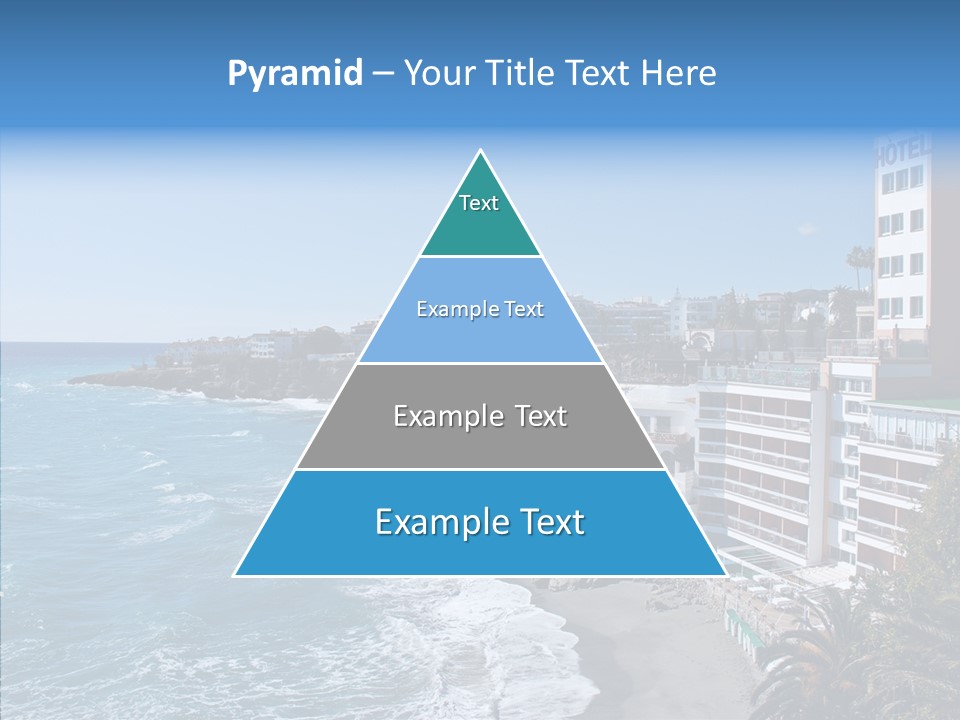 Pyramid – Your Title Text Here

Text

Example Text

Example Text

Example Text

HOTEL